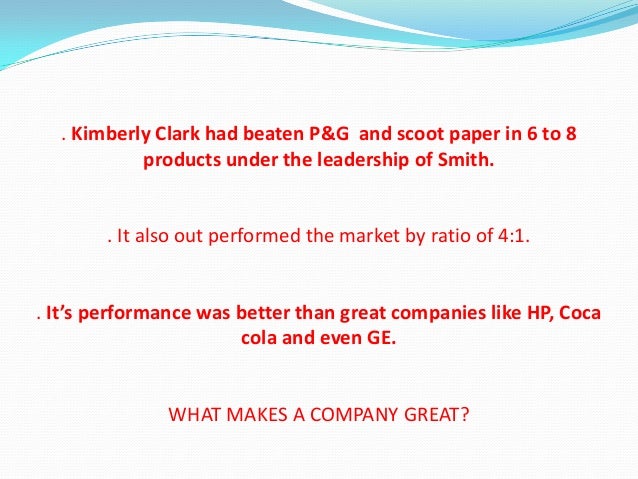 . Kimberly Clark had beaten P&G and scoot paper in 6 to 8 products under the leadership of Smith.

. It also out performed the market by ratio of 4:1.

. It’s performance was better than great companies like HP, Coca cola and even GE.

WHAT MAKES A COMPANY GREAT?